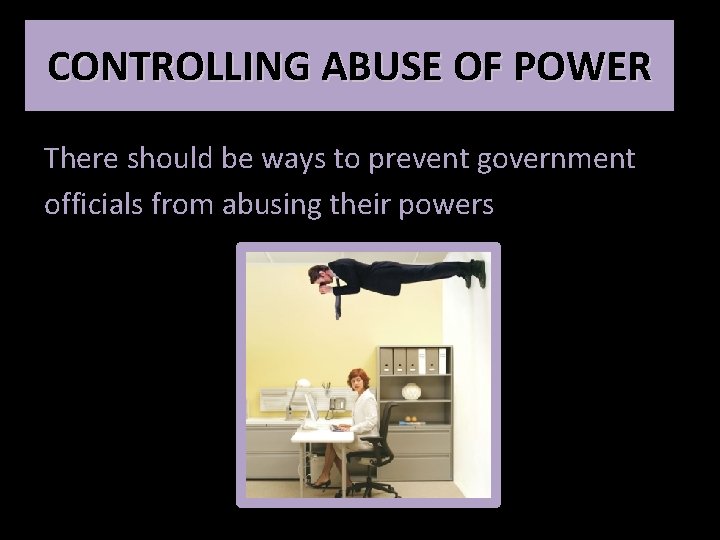 CONTROLLING ABUSE OF POWER

There should be ways to prevent government officials from abusing their powers